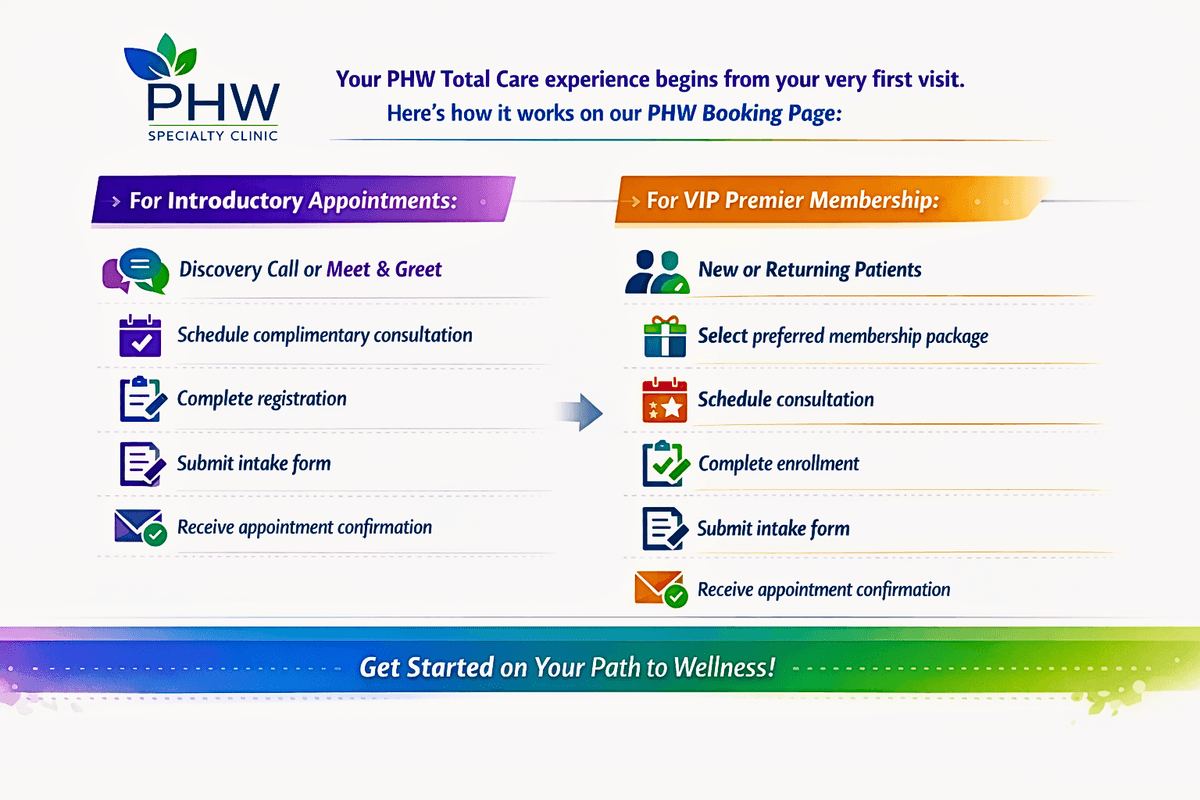 PHW
SPECIALTY CLINIC

Your PHW Total Care experience begins from your very first visit.
Here's how it works on our PHW Booking Page:

For Introductory Appointments:

Discovery Call or Meet & Greet

Schedule complimentary consultation

Complete registration

Submit intake form

Receive appointment confirmation

For VIP Premier Membership:

New or Returning Patients

Select preferred membership package

Schedule consultation

Complete enrollment

Submit intake form

Receive appointment confirmation

Get Started on Your Path to Wellness!